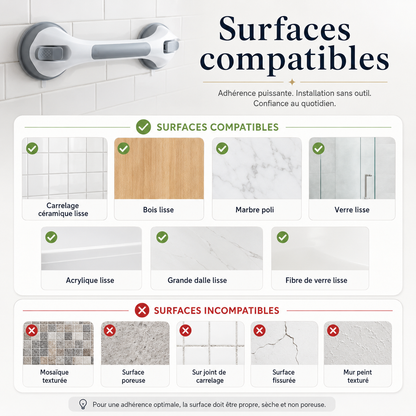 Surfaces compatibles

Adhérence puissante. Installation sans outil. Confiance au quotidien.

SURFACES COMPATIBLES

Carrelage céramique lisse

Bois lisse

Marbre poli

Verre lisse

Acrylique lisse

Grande dalle lisse

Fibre de verre lisse

SURFACES INCOMPATIBLES

Mosaïque texturée

Surface poreuse

Sur joint de carrelage

Surface fissurée

Mur peint texturé

Pour une adhérence optimale, la surface doit être propre, sèche et non poreuse.